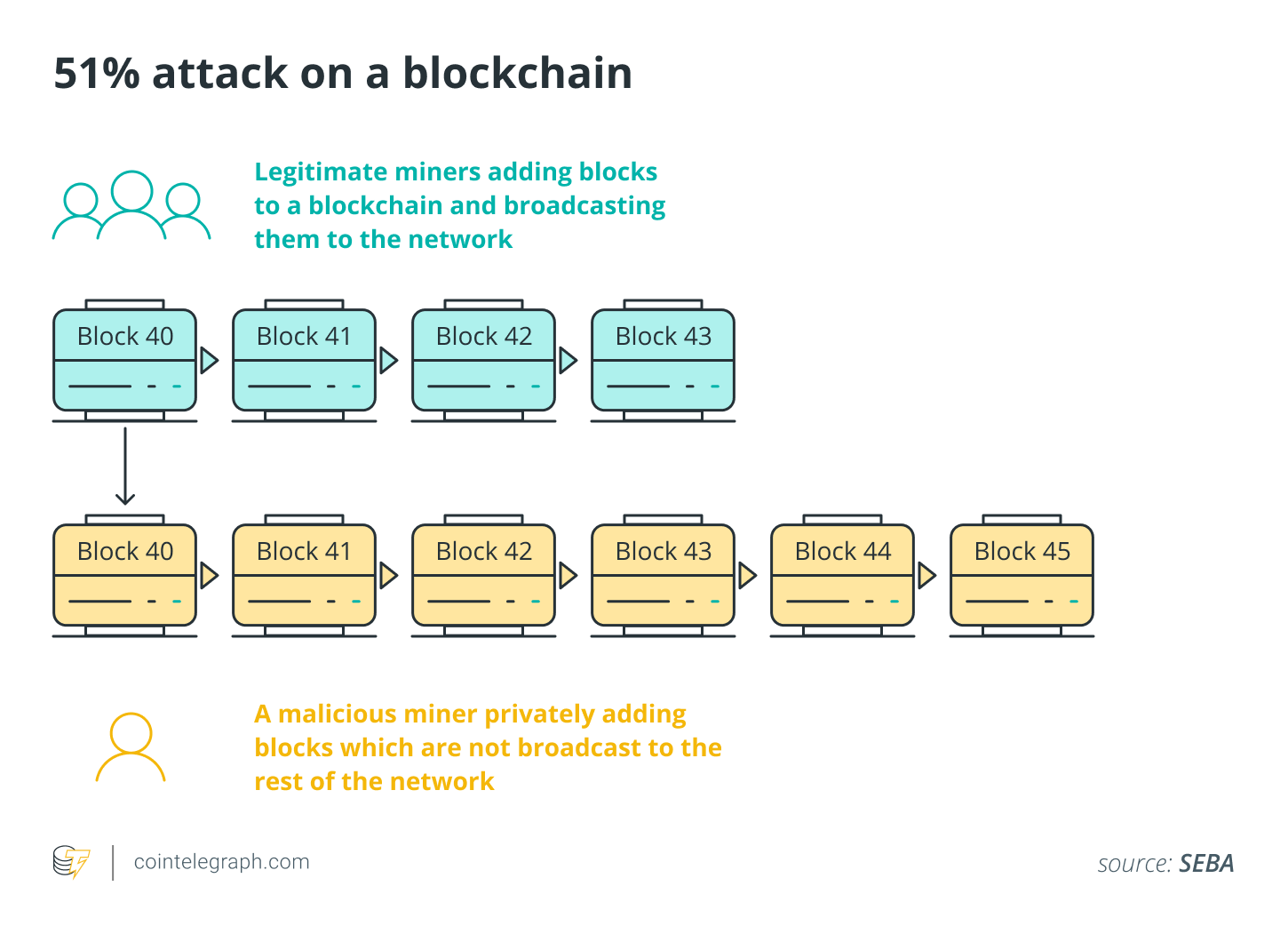 51% attack on a blockchain

Legitimate miners adding blocks to a blockchain and broadcasting them to the network

Block 40

Block 41

Block 42

Block 43

Block 40

Block 41

Block 42

Block 43

Block 44

Block 45

A malicious miner privately adding blocks which are not broadcast to the rest of the network

cointelegraph.com

source: SEBA